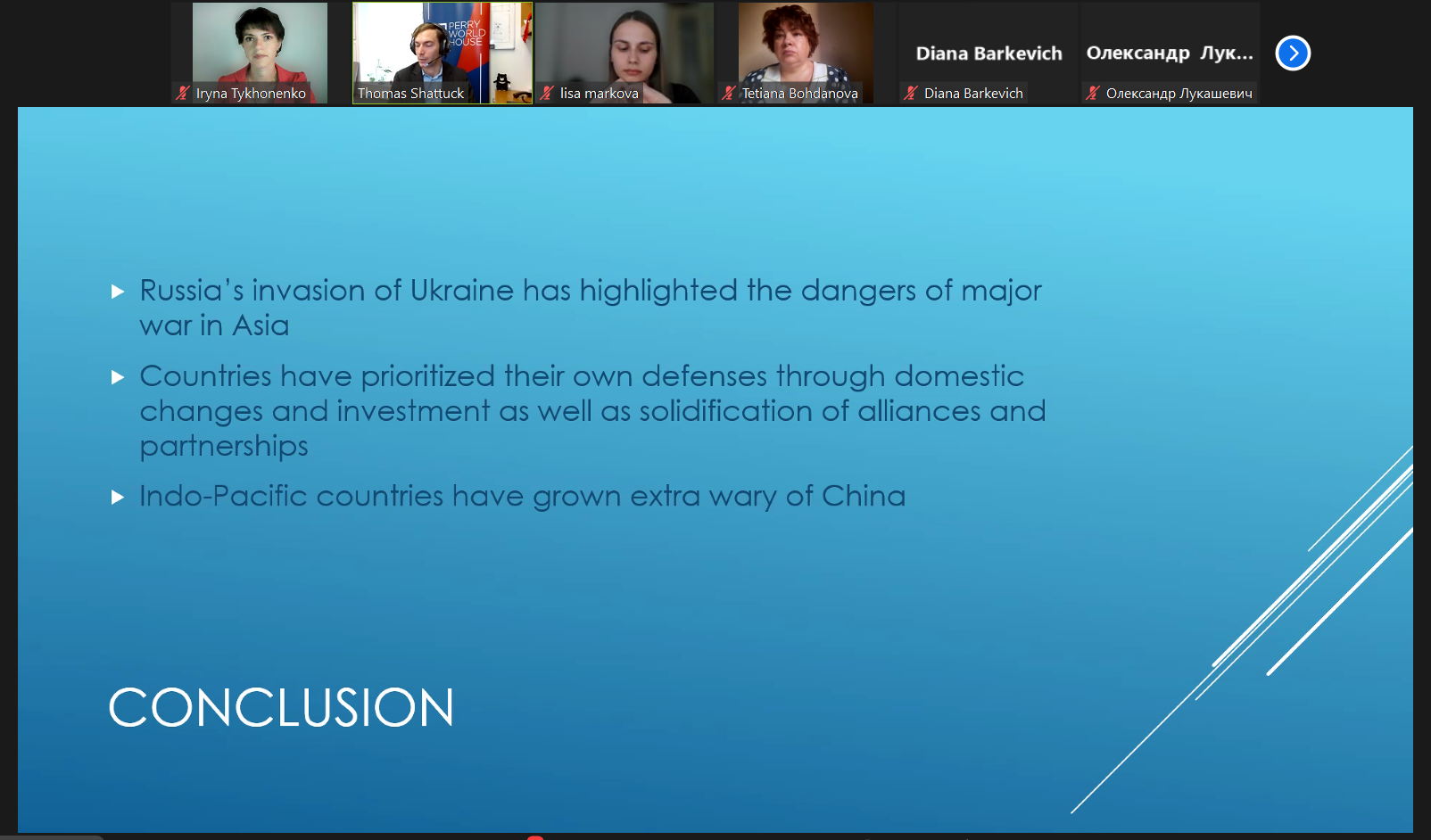 Iryna Tykhonenko

PERRY WORLD HOUSE

Thomas Shattuck

lisa markova

Tetiana Bohdanova

Diana Barkevich

Diana Barkevich

Олександр Лук...

Олександр Лукашевич

▶ Russia's invasion of Ukraine has highlighted the dangers of major war in Asia

▶ Countries have prioritized their own defenses through domestic changes and investment as well as solidification of alliances and partnerships

▶ Indo-Pacific countries have grown extra wary of China

CONCLUSION